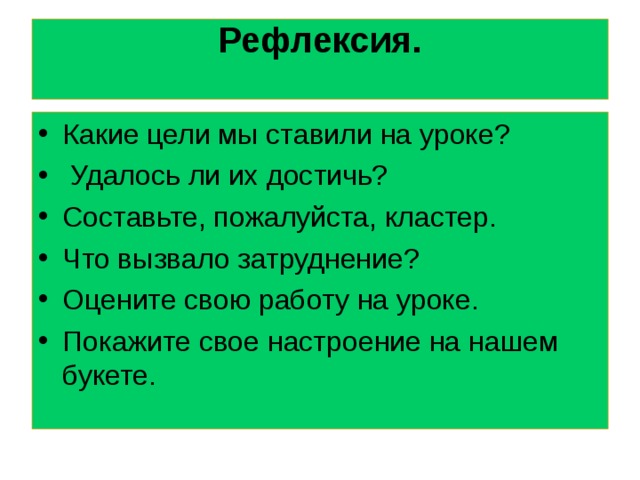 Рефлексия.

• Какие цели мы ставили на уроке?
• Удалось ли их достичь?
• Составьте, пожалуйста, кластер.
• Что вызвало затруднение?
• Оцените свою работу на уроке.
• Покажите свое настроение на нашем букете.